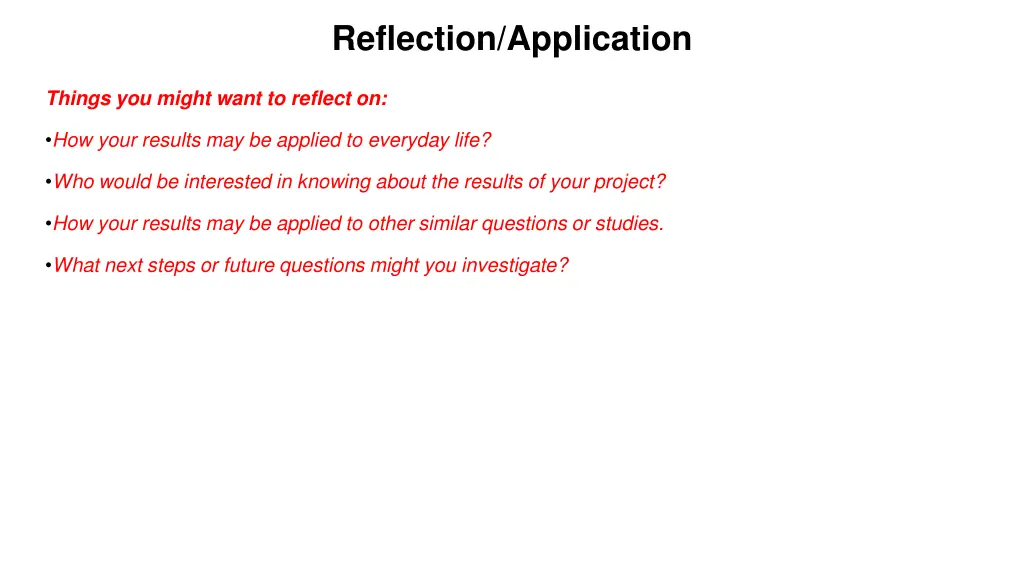 Reflection/Application

Things you might want to reflect on:

•How your results may be applied to everyday life?

•Who would be interested in knowing about the results of your project?

•How your results may be applied to other similar questions or studies.

•What next steps or future questions might you investigate?